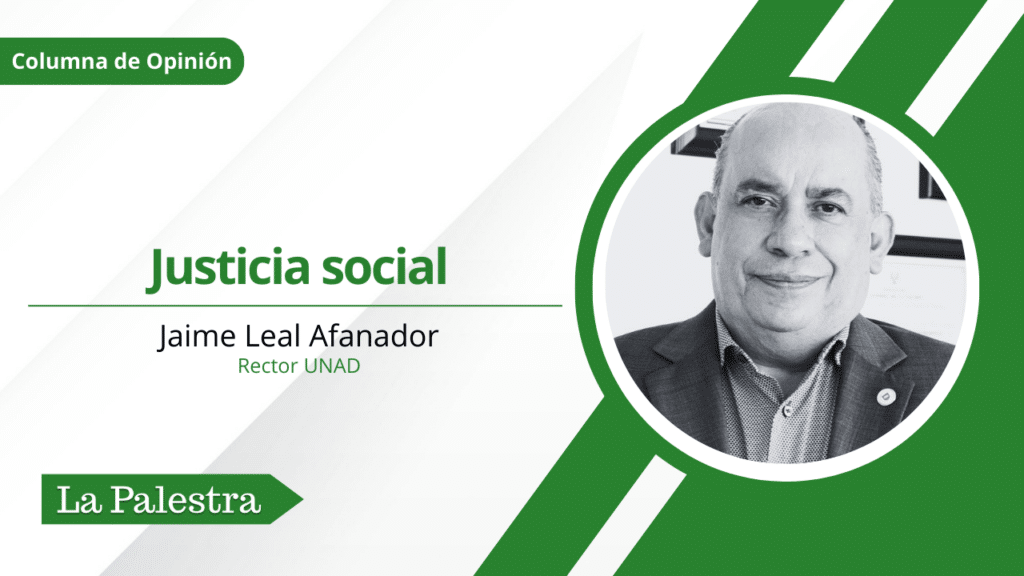 Columna de Opinión

Justicia social

Jaime Leal Afanador
Rector UNAD

La Palestra